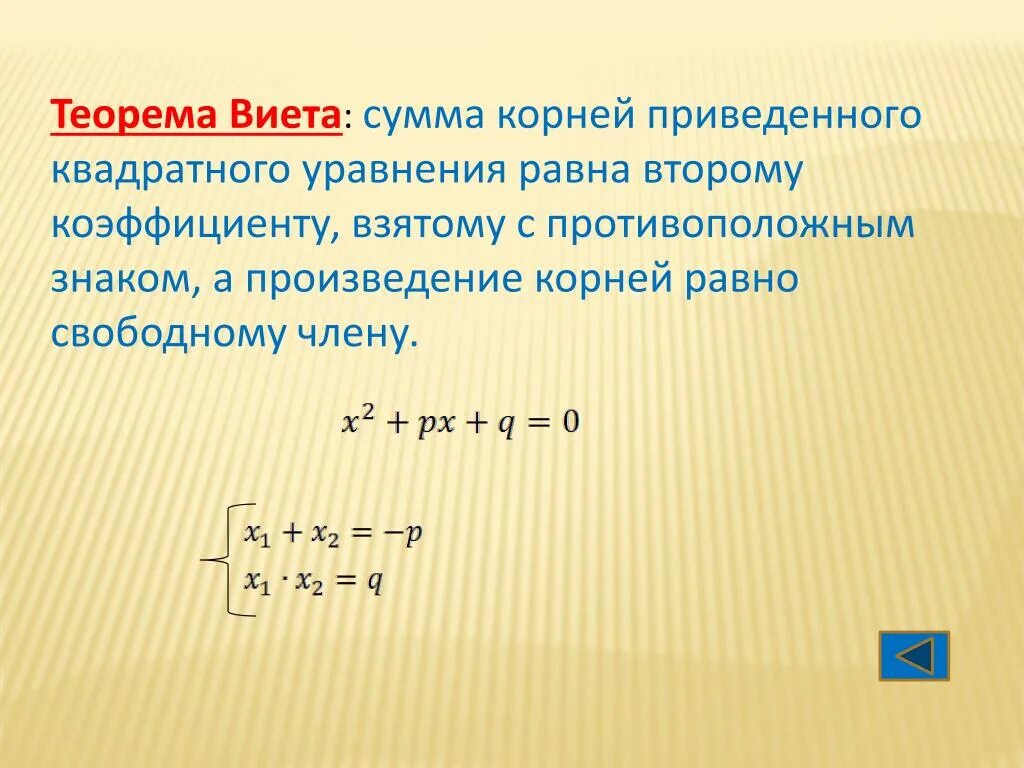 Теорема Виета: сумма корней приведенного квадратного уравнения равна второму коэффициенту, взятому с противоположным знаком, а произведение корней равно свободному члену.

$x^2 + px + q = 0$

$\begin{cases} x_1 + x_2 = -p \\ x_1 \cdot x_2 = q \end{cases}$